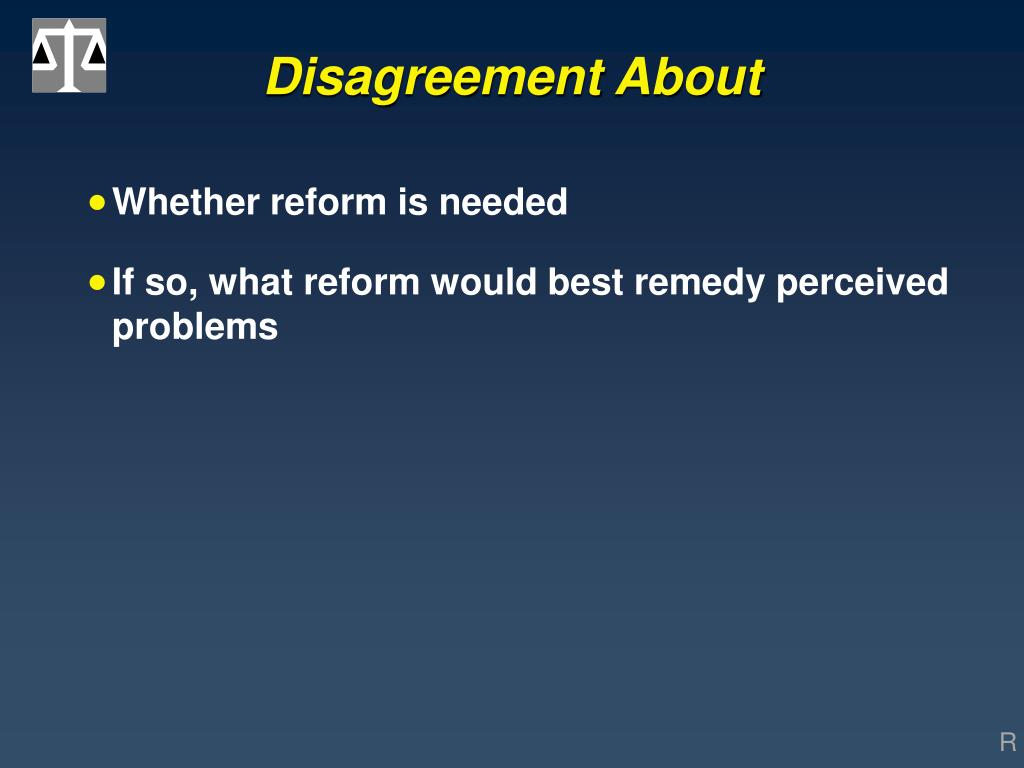 Disagreement About

• Whether reform is needed

• If so, what reform would best remedy perceived problems

R